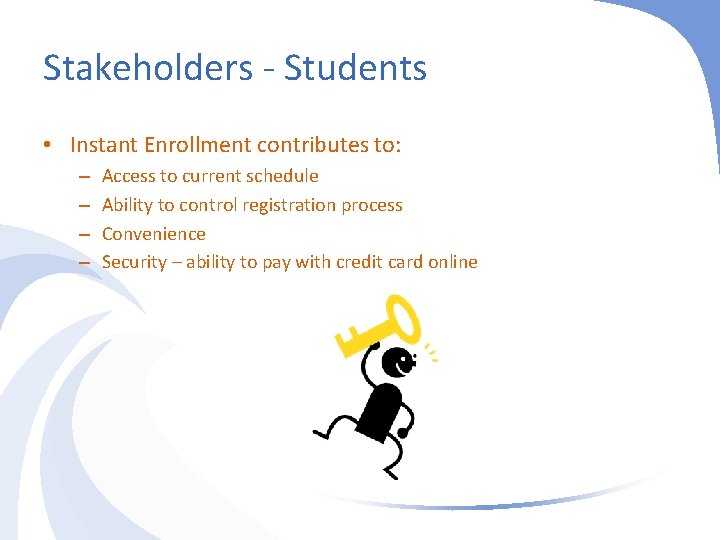 Stakeholders - Students

• Instant Enrollment contributes to:
  – Access to current schedule
  – Ability to control registration process
  – Convenience
  – Security – ability to pay with credit card online